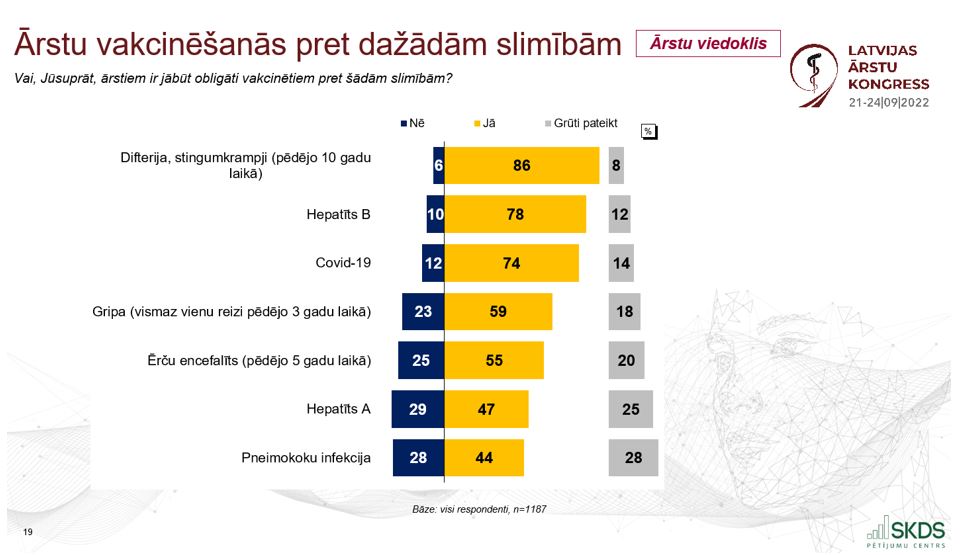 Ārstu vakcinēšanās pret dažādām slimībām

Ārstu viedoklis

LATVIJAS ĀRSTU KONGRESS 21-24|09|2022

Vai, Jūsuprāt, ārstiem ir jābūt obligāti vakcinētiem pret šādām slimībām?

Nē Jā Grūti pateikt %

| | Nē | Jā | Grūti pateikt |
|---|---|---|---|
| Difterija, stingumkrampji (pēdējo 10 gadu laikā) | 6 | 86 | 8 |
| Hepatīts B | 10 | 78 | 12 |
| Covid-19 | 12 | 74 | 14 |
| Gripa (vismaz vienu reizi pēdējo 3 gadu laikā) | 23 | 59 | 18 |
| Ērču encefalīts (pēdējo 5 gadu laikā) | 25 | 55 | 20 |
| Hepatīts A | 29 | 47 | 25 |
| Pneimokoku infekcija | 28 | 44 | 28 |

Bāze: visi respondenti, n=1187

19

SKDS PĒTĪJUMU CENTRS